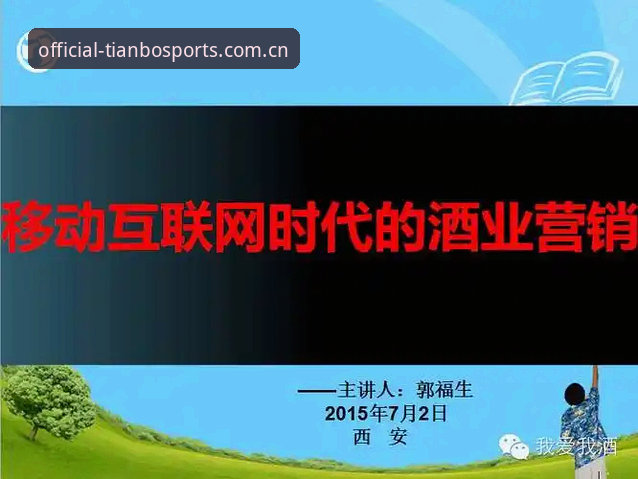 official-tianbosports.com.cn

移动互联网时代的酒业营销

——主讲人：郭福生
2015年7月2日
西　安

我爱我酒